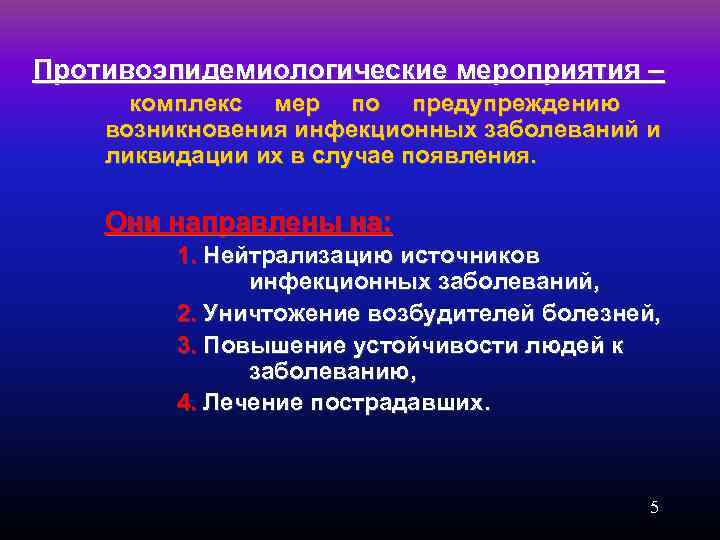 Противоэпидемиологические мероприятия – комплекс мер по предупреждению возникновения инфекционных заболеваний и ликвидации их в случае появления.

Они направлены на:

1. Нейтрализацию источников инфекционных заболеваний,
2. Уничтожение возбудителей болезней,
3. Повышение устойчивости людей к заболеванию,
4. Лечение пострадавших.

5